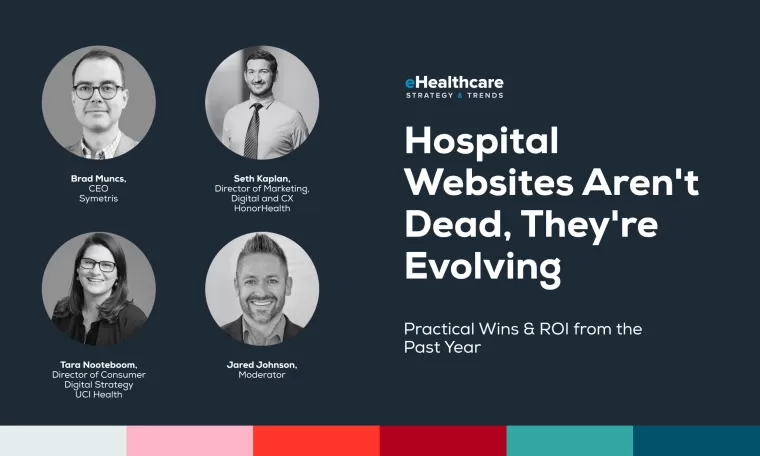 Brad Muncs,
CEO
Symetris

Seth Kaplan,
Director of Marketing,
Digital and CX
HonorHealth

Tara Nooteboom,
Director of Consumer
Digital Strategy
UCI Health

Jared Johnson,
Moderator

eHealthcare
STRATEGY & TRENDS

Hospital Websites Aren't Dead, They're Evolving

Practical Wins & ROI from the Past Year